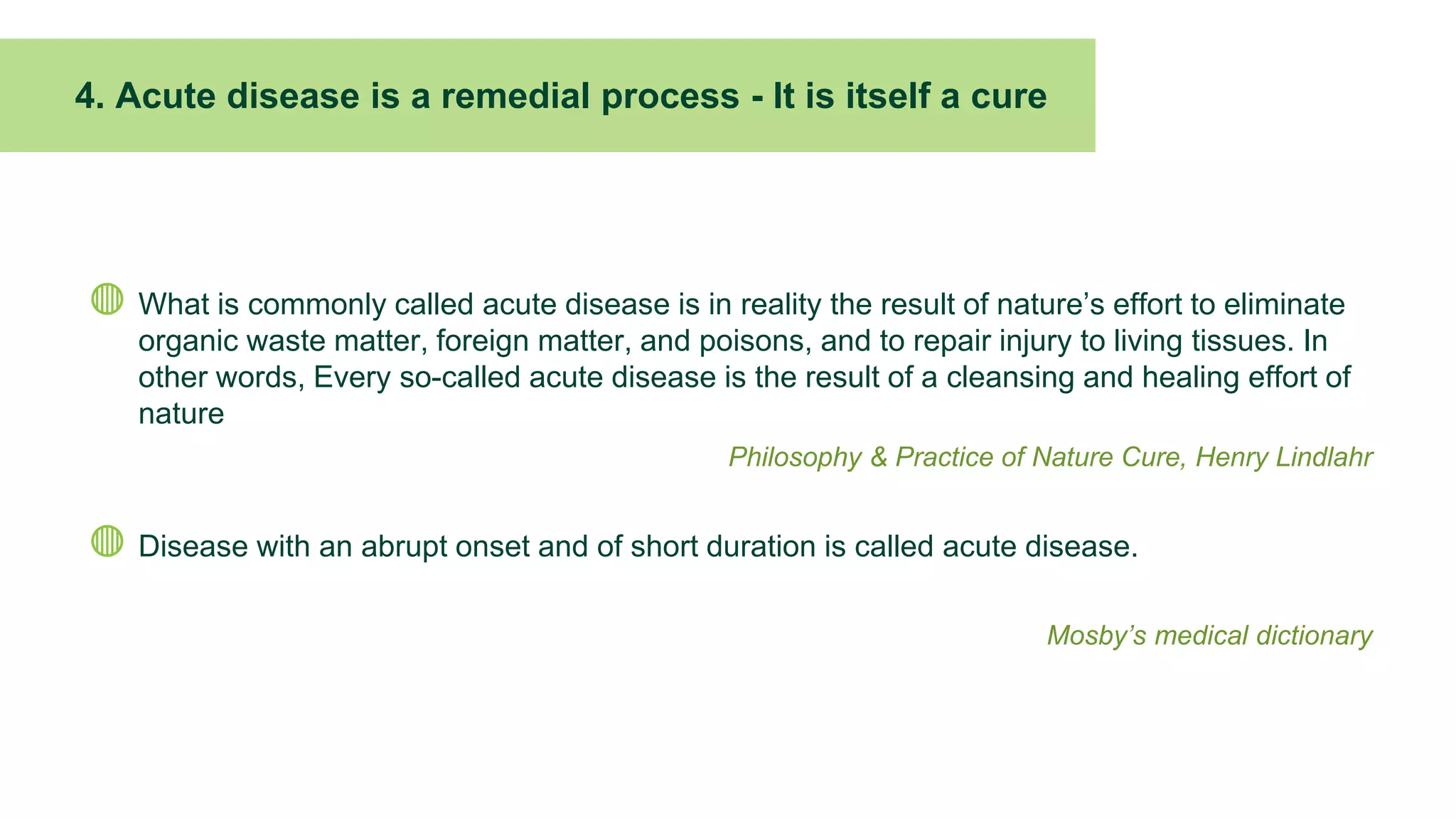 4. Acute disease is a remedial process - It is itself a cure

What is commonly called acute disease is in reality the result of nature’s effort to eliminate organic waste matter, foreign matter, and poisons, and to repair injury to living tissues. In other words, Every so-called acute disease is the result of a cleansing and healing effort of nature

Philosophy & Practice of Nature Cure, Henry Lindlahr

Disease with an abrupt onset and of short duration is called acute disease.

Mosby’s medical dictionary